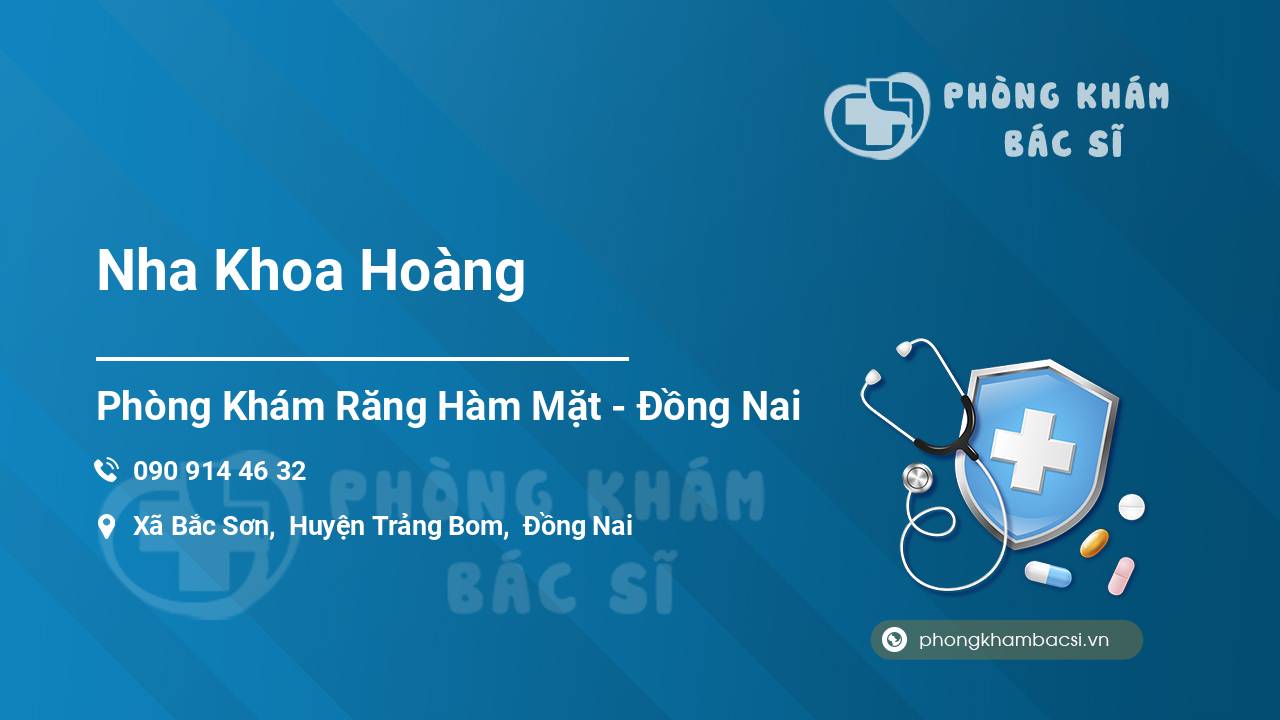 PHÒNG KHÁM BÁC SĨ

Nha Khoa Hoàng

Phòng Khám Răng Hàm Mặt - Đồng Nai

090 914 46 32

Xã Bắc Sơn, Huyện Trảng Bom, Đồng Nai

PHÒNG KHÁM BÁC SĨ

phongkhambacsi.vn